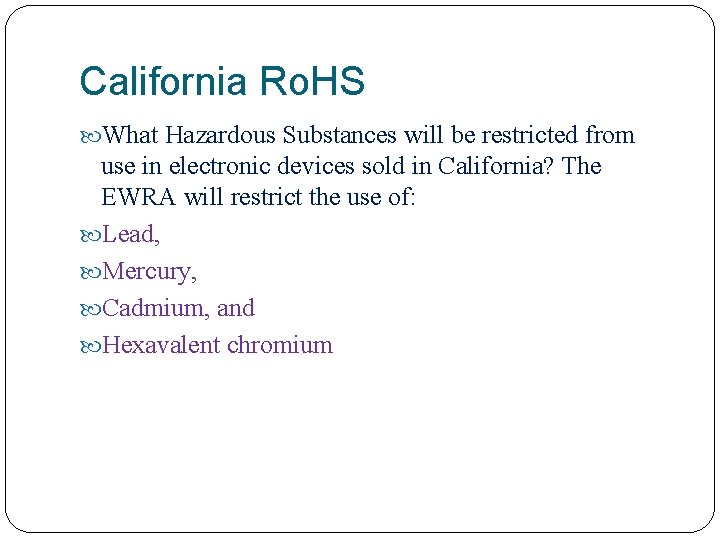 California RoHS

What Hazardous Substances will be restricted from use in electronic devices sold in California? The EWRA will restrict the use of:

Lead,

Mercury,

Cadmium, and

Hexavalent chromium